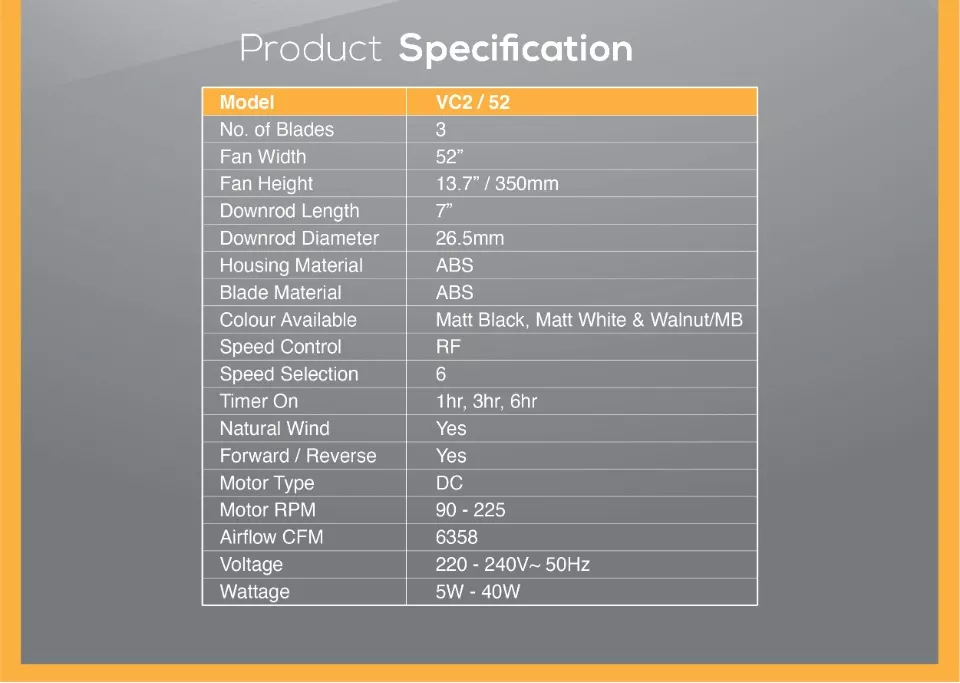 Product Specification

| Model | VC2 / 52 |
|---|---|
| No. of Blades | 3 |
| Fan Width | 52” |
| Fan Height | 13.7” / 350mm |
| Downrod Length | 7” |
| Downrod Diameter | 26.5mm |
| Housing Material | ABS |
| Blade Material | ABS |
| Colour Available | Matt Black, Matt White & Walnut/MB |
| Speed Control | RF |
| Speed Selection | 6 |
| Timer On | 1hr, 3hr, 6hr |
| Natural Wind | Yes |
| Forward / Reverse | Yes |
| Motor Type | DC |
| Motor RPM | 90 - 225 |
| Airflow CFM | 6358 |
| Voltage | 220 - 240V~ 50Hz |
| Wattage | 5W - 40W |